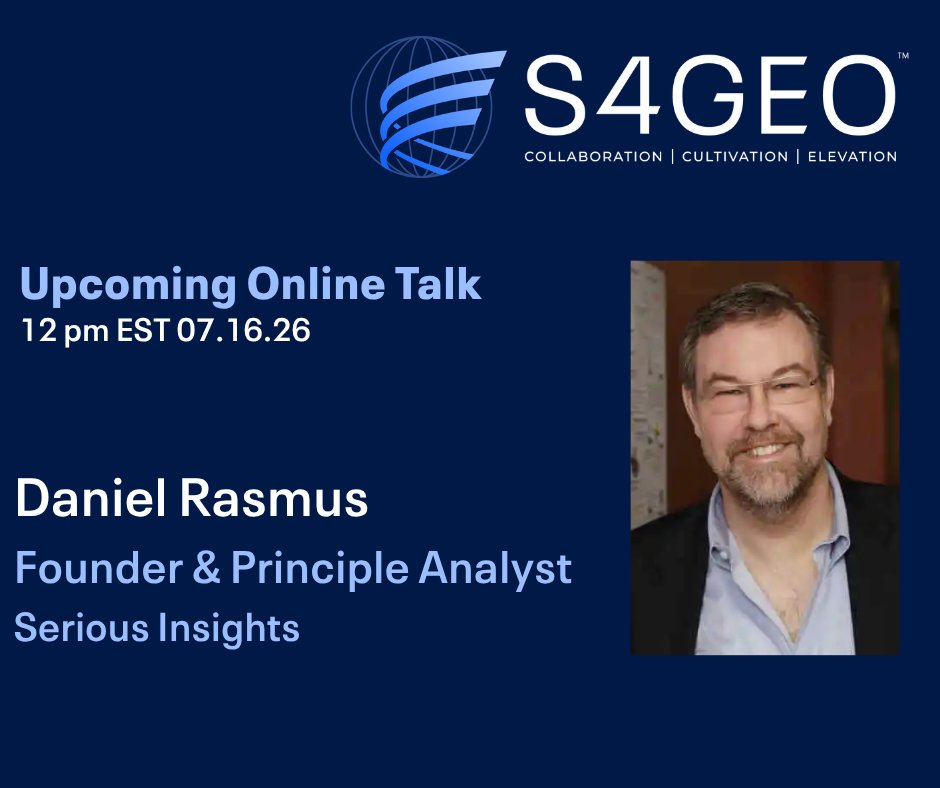 S4GEO™
COLLABORATION | CULTIVATION | ELEVATION

Upcoming Online Talk
12 pm EST 07.16.26

Daniel Rasmus
Founder & Principle Analyst
Serious Insights